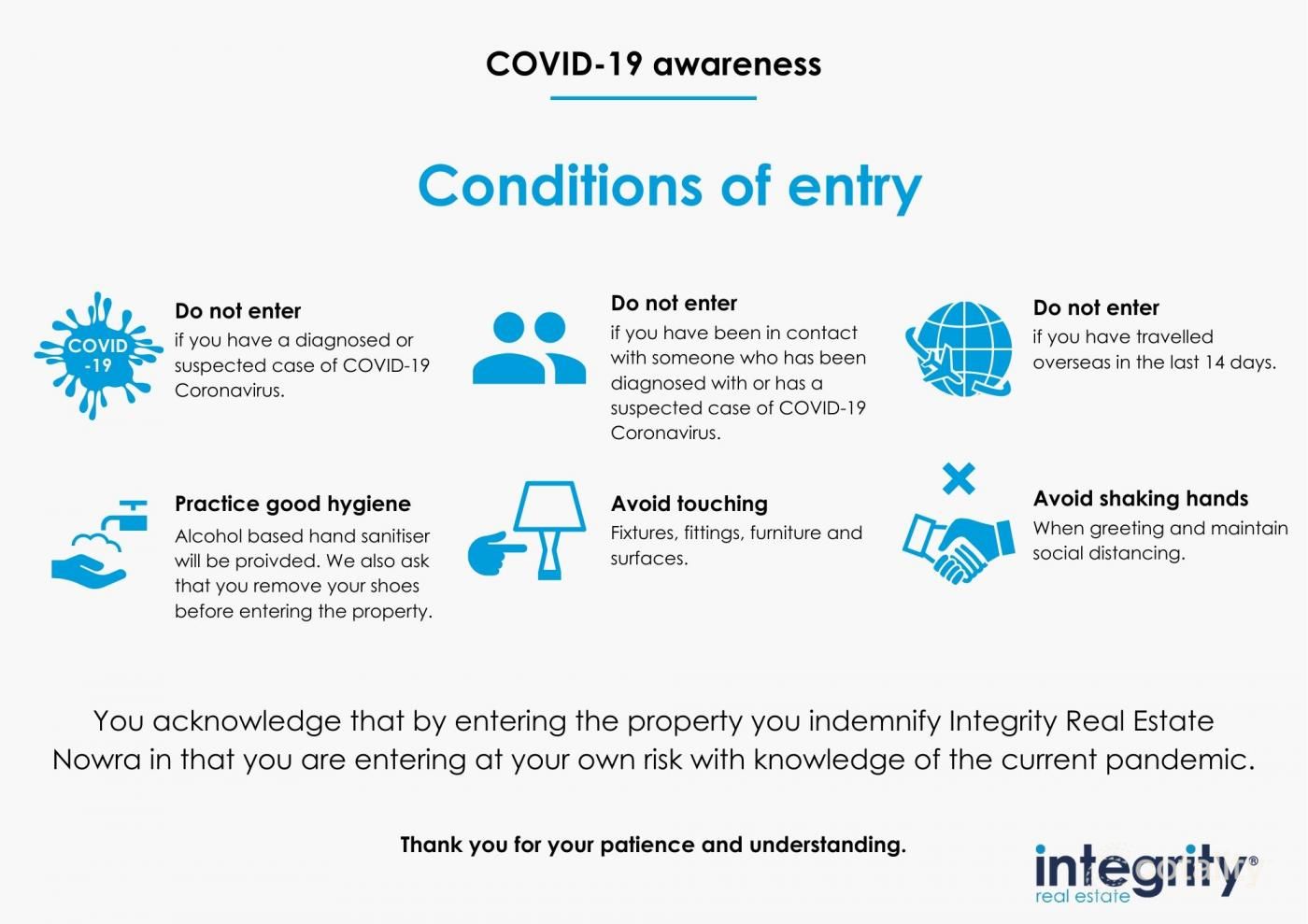 COVID-19 awareness

Conditions of entry

COVID -19

Do not enter
if you have a diagnosed or suspected case of COVID-19 Coronavirus.

Do not enter
if you have been in contact with someone who has been diagnosed with or has a suspected case of COVID-19 Coronavirus.

Do not enter
if you have travelled overseas in the last 14 days.

Practice good hygiene
Alcohol based hand sanitiser will be proivded. We also ask that you remove your shoes before entering the property.

Avoid touching
Fixtures, fittings, furniture and surfaces.

Avoid shaking hands
When greeting and maintain social distancing.

You acknowledge that by entering the property you indemnify Integrity Real Estate Nowra in that you are entering at your own risk with knowledge of the current pandemic.

Thank you for your patience and understanding.

integrity®
real estate